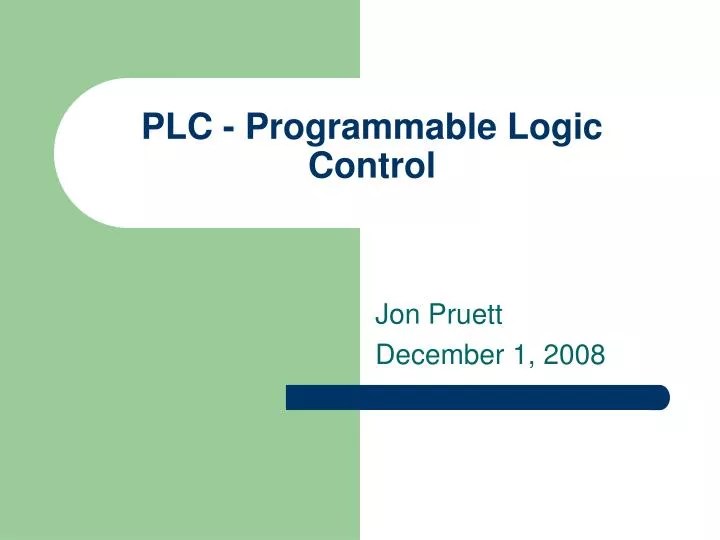 PLC - Programmable Logic Control

Jon Pruett
December 1, 2008